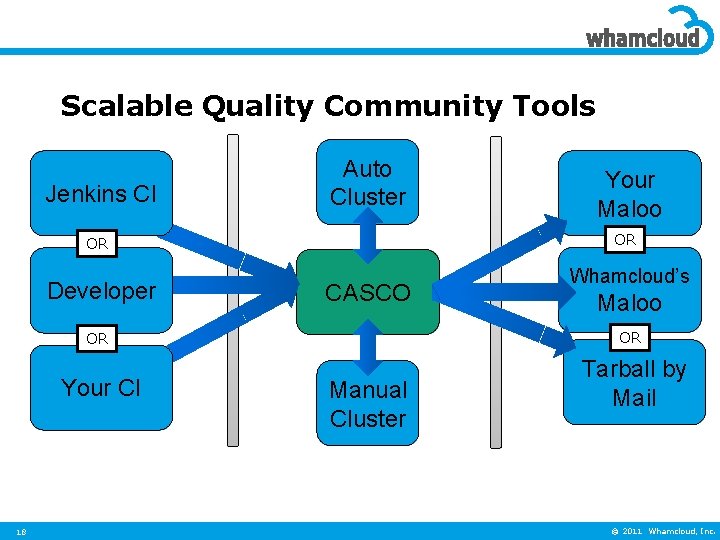 whamcloud

Scalable Quality Community Tools

Jenkins CI

OR

Developer

OR

Your CI

Auto Cluster

CASCO

Manual Cluster

Your Maloo

OR

Whamcloud's Maloo

OR

Tarball by Mail

18

© 2011 Whamcloud, Inc.